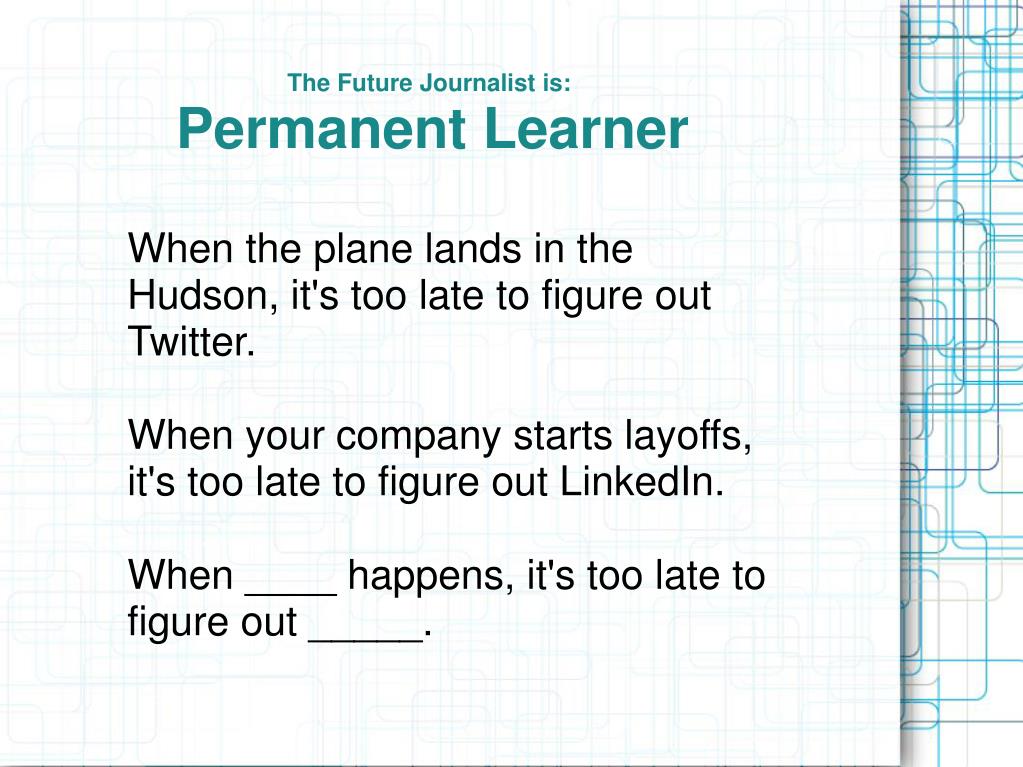 The Future Journalist is:
Permanent Learner

When the plane lands in the Hudson, it's too late to figure out Twitter.

When your company starts layoffs, it's too late to figure out LinkedIn.

When ____ happens, it's too late to figure out _____.